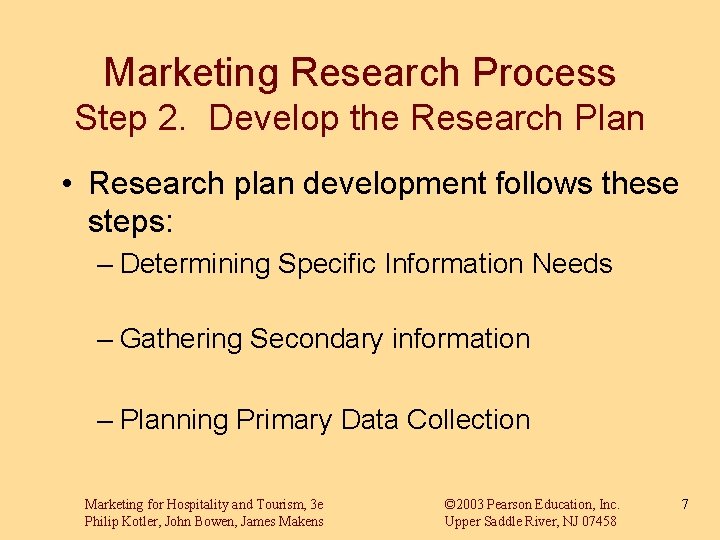 Marketing Research Process
Step 2. Develop the Research Plan

• Research plan development follows these steps:
– Determining Specific Information Needs

– Gathering Secondary information

– Planning Primary Data Collection

Marketing for Hospitality and Tourism, 3e
Philip Kotler, John Bowen, James Makens

©2003 Pearson Education, Inc.
Upper Saddle River, NJ 07458

7